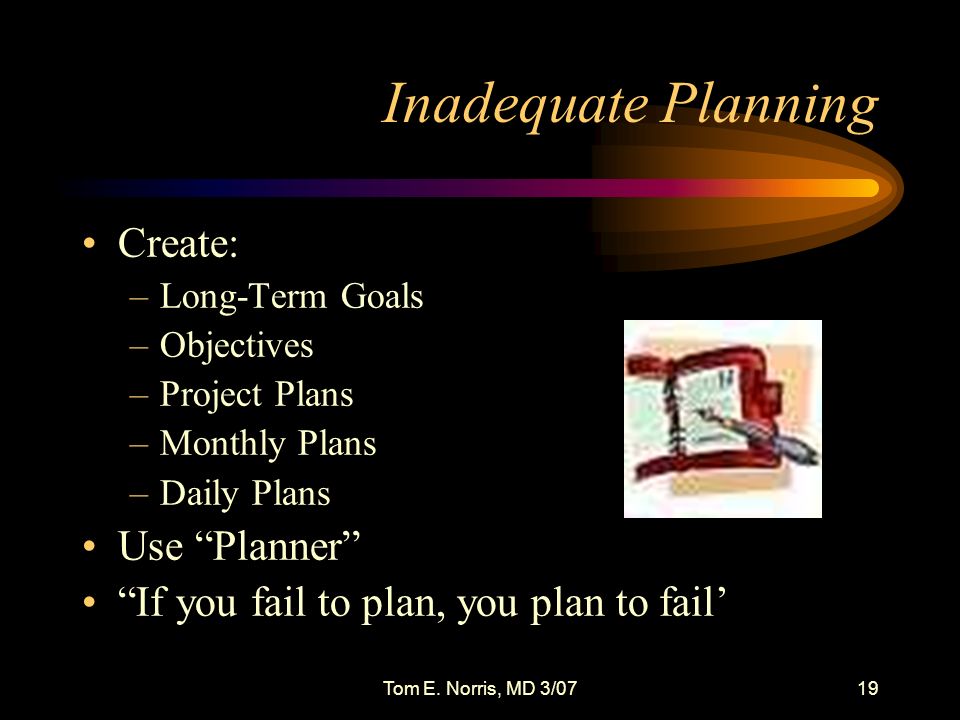 Inadequate Planning

• Create:
– Long-Term Goals
– Objectives
– Project Plans
– Monthly Plans
– Daily Plans
• Use “Planner”
• “If you fail to plan, you plan to fail’

Tom E. Norris, MD 3/07

19